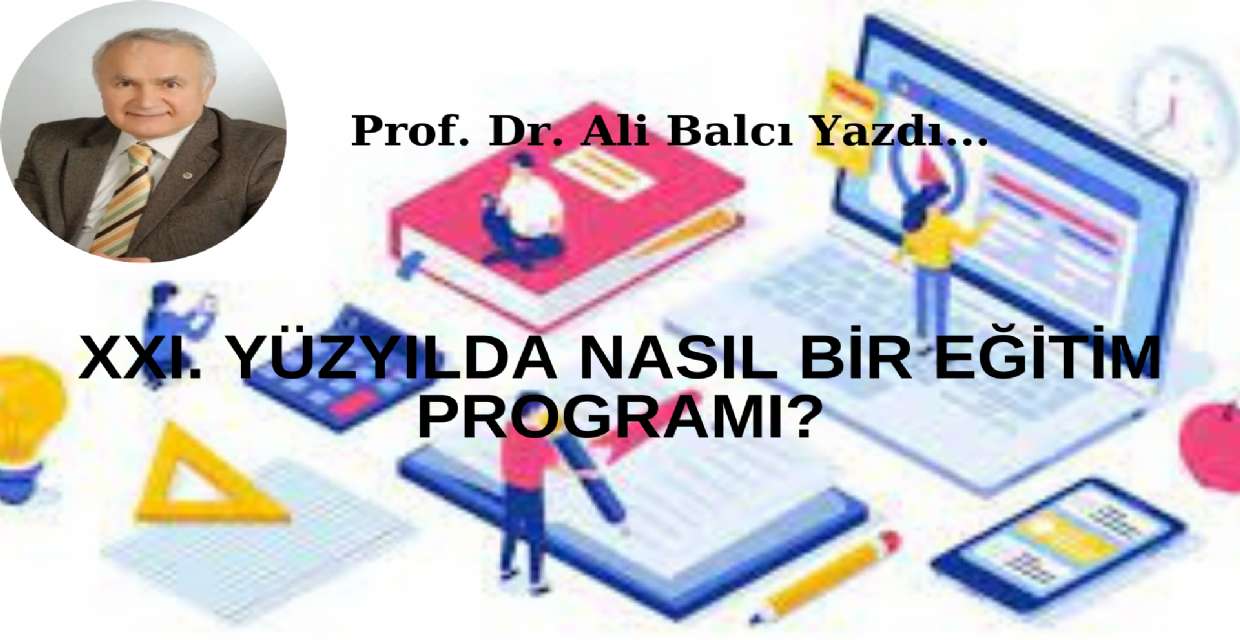 Prof. Dr. Ali Balcı Yazdı...

XXI. YÜZYILDA NASIL BİR EĞİTİM PROGRAMI?